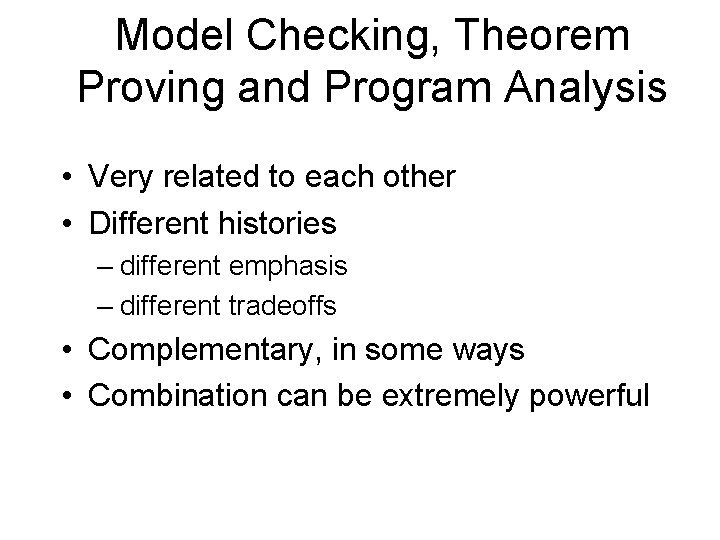 Model Checking, Theorem Proving and Program Analysis

• Very related to each other
• Different histories
– different emphasis
– different tradeoffs
• Complementary, in some ways
• Combination can be extremely powerful